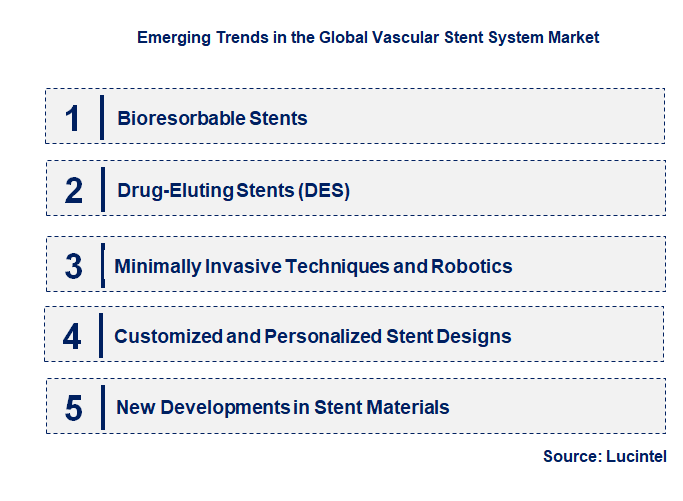 Emerging Trends in the Global Vascular Stent System Market

1 Bioresorbable Stents

2 Drug-Eluting Stents (DES)

3 Minimally Invasive Techniques and Robotics

4 Customized and Personalized Stent Designs

5 New Developments in Stent Materials

Source: Lucintel